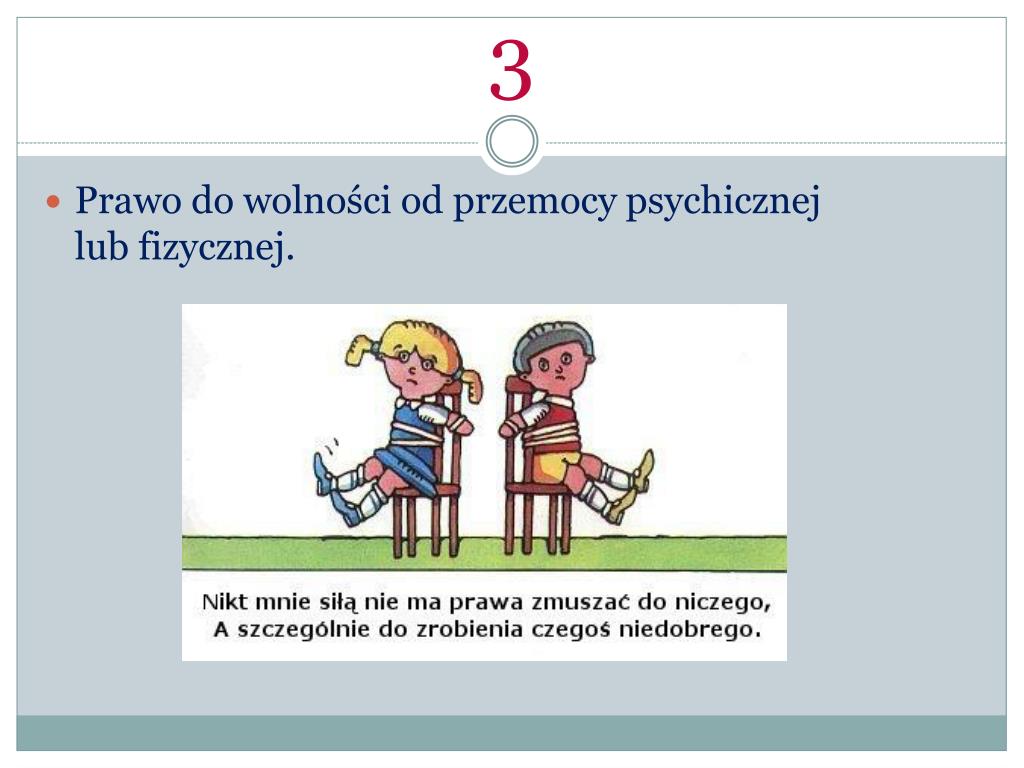 3

Prawo do wolności od przemocy psychicznej lub fizycznej.

Nikt mnie siłą nie ma prawa zmuszać do niczego,
A szczególnie do zrobienia czegoś niedobrego.